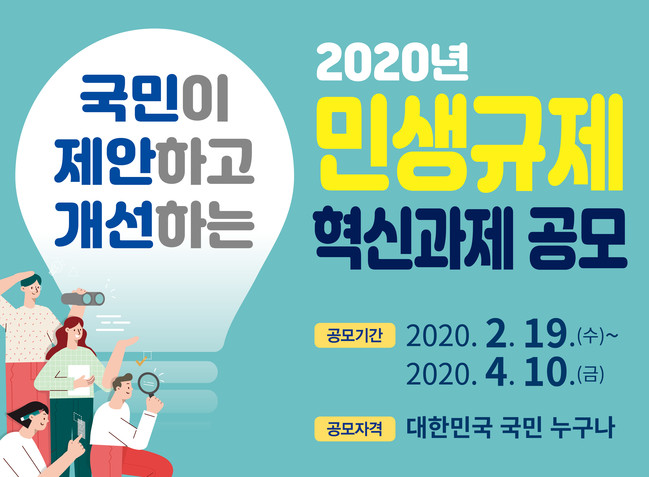 국민이
제안하고
개선하는

2020년
민생규제
혁신과제 공모

공모기간 2020. 2. 19.(수)~
2020. 4. 10.(금)

공모자격 대한민국 국민 누구나